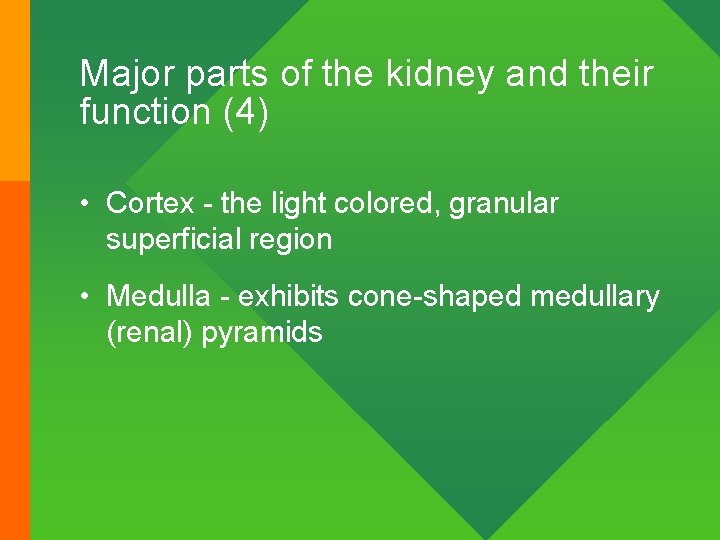 Major parts of the kidney and their function (4)

• Cortex - the light colored, granular superficial region

• Medulla - exhibits cone-shaped medullary (renal) pyramids